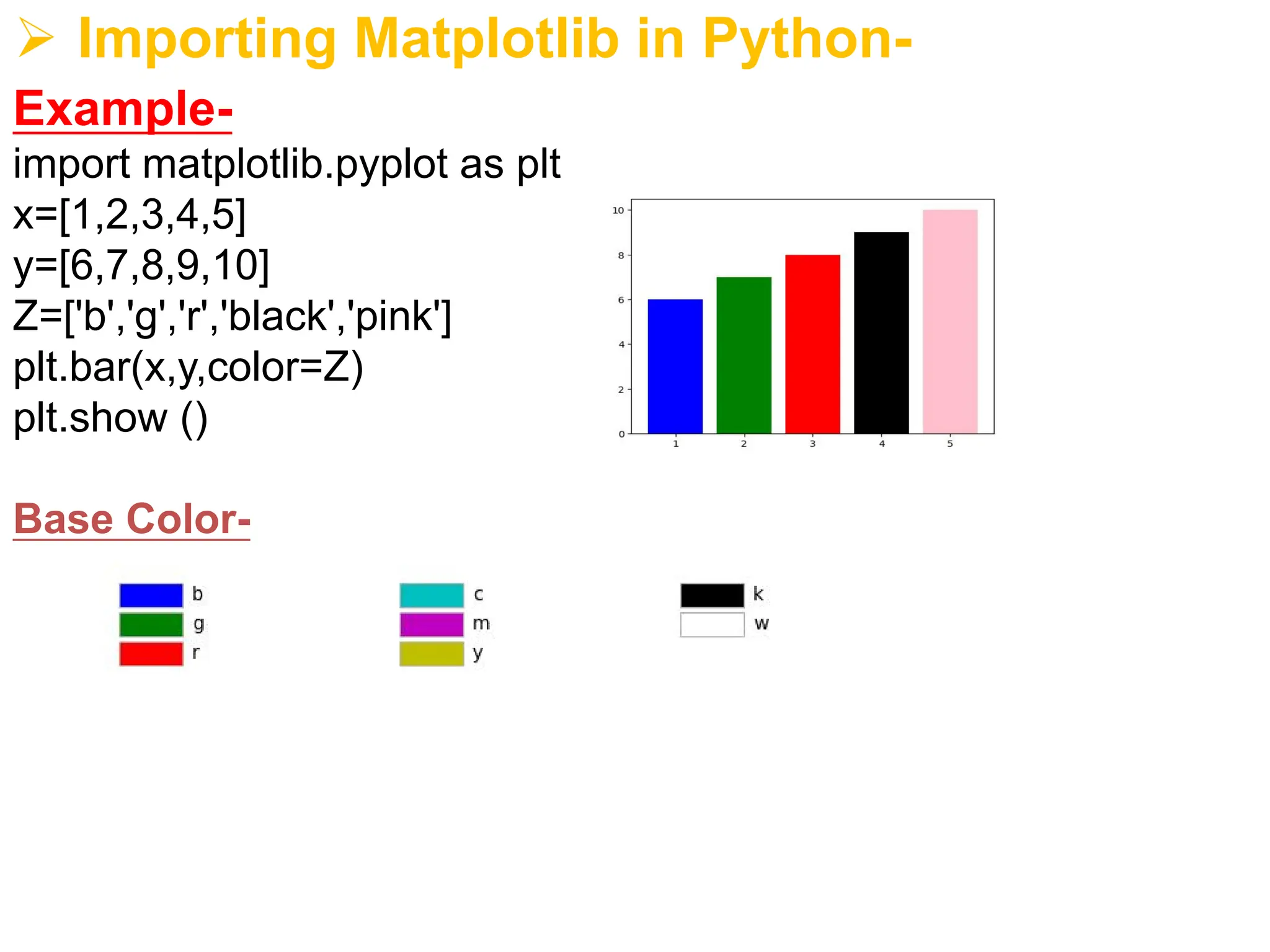 ➢ Importing Matplotlib in Python-

Example-

import matplotlib.pyplot as plt
x=[1,2,3,4,5]
y=[6,7,8,9,10]
Z=['b','g','r','black','pink']
plt.bar(x,y,color=Z)
plt.show ()

10
8
6
4
2
0
1 2 3 4 5

Base Color-

b
g
r

c
m
y

k
w